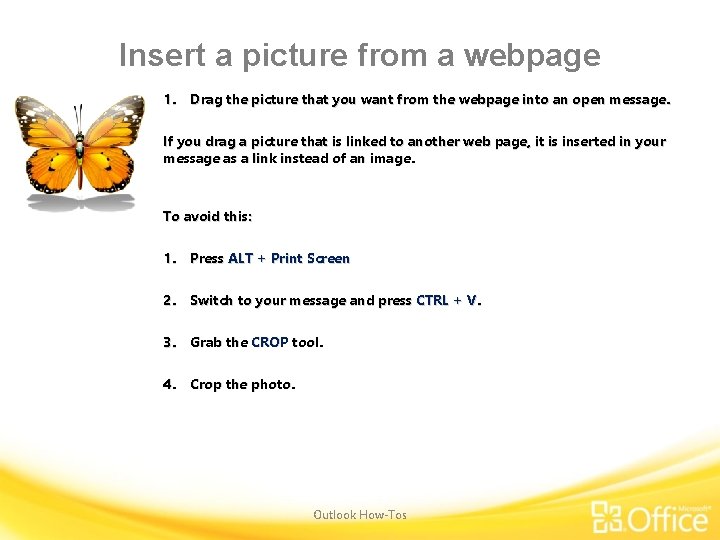 Insert a picture from a webpage

1. Drag the picture that you want from the webpage into an open message.

If you drag a picture that is linked to another web page, it is inserted in your message as a link instead of an image.

To avoid this:

1. Press ALT + Print Screen

2. Switch to your message and press CTRL + V.

3. Grab the CROP tool.

4. Crop the photo.

Outlook How-Tos

Microsoft® Office